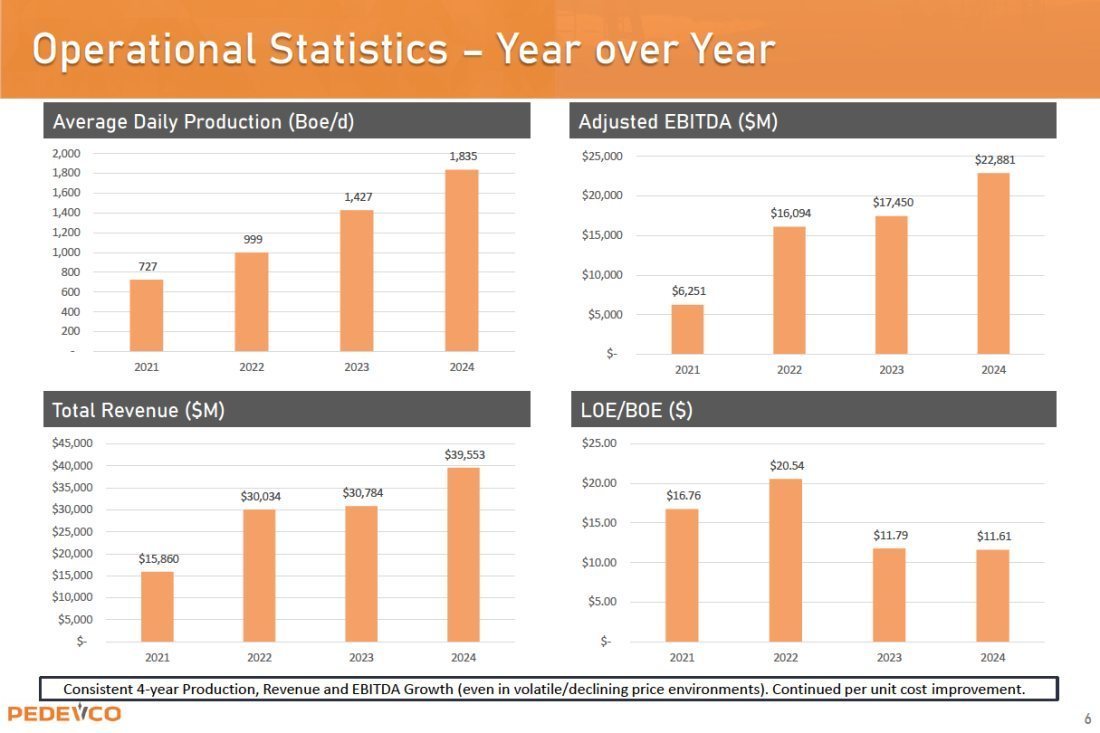 Operational Statistics – Year over Year

Average Daily Production (Boe/d)

2,000
1,800
1,600
1,400
1,200
1,000
800
600
400
200
-

727
999
1,427
1,835

2021
2022
2023
2024

Adjusted EBITDA ($M)

$25,000
$20,000
$15,000
$10,000
$5,000
$-

$6,251
$16,094
$17,450
$22,881

2021
2022
2023
2024

Total Revenue ($M)

$45,000
$40,000
$35,000
$30,000
$25,000
$20,000
$15,000
$10,000
$5,000
$-

$15,860
$30,034
$30,784
$39,553

2021
2022
2023
2024

LOE/BOE ($)

$25.00
$20.00
$15.00
$10.00
$5.00
$-

$16.76
$20.54
$11.79
$11.61

2021
2022
2023
2024

Consistent 4-year Production, Revenue and EBITDA Growth (even in volatile/declining price environments). Continued per unit cost improvement.

PEDEVCO

6